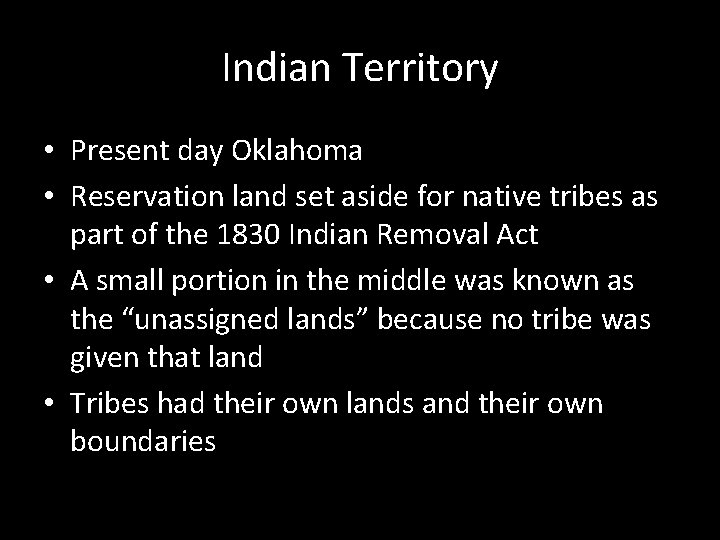 Indian Territory

• Present day Oklahoma
• Reservation land set aside for native tribes as part of the 1830 Indian Removal Act
• A small portion in the middle was known as the “unassigned lands” because no tribe was given that land
• Tribes had their own lands and their own boundaries